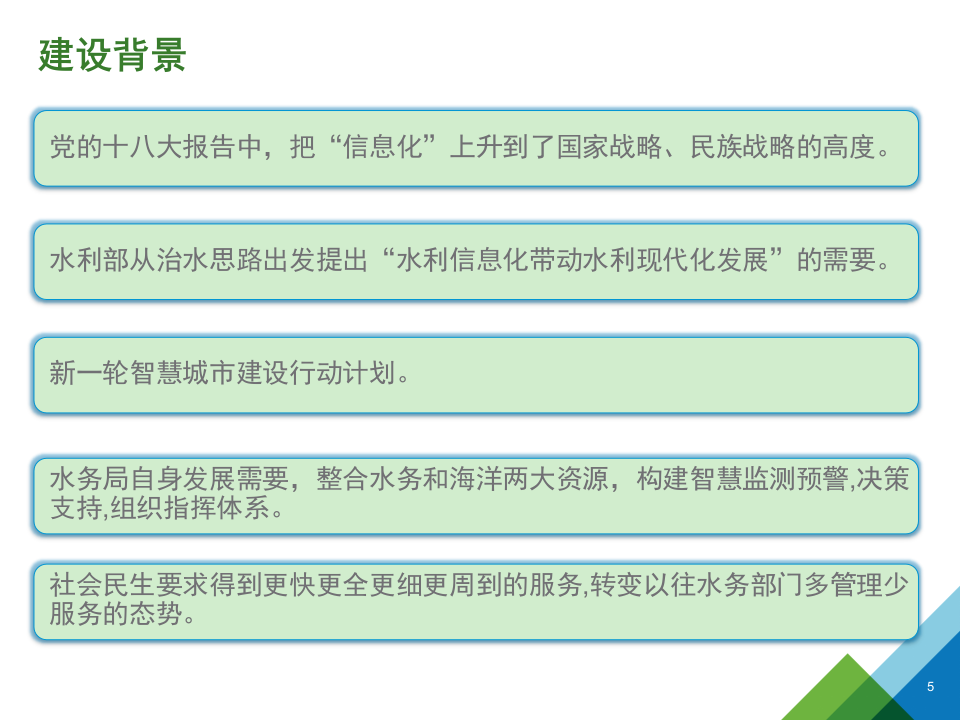 建设背景

党的十八大报告中，把“信息化”上升到了国家战略、民族战略的高度。

水利部从治水思路出发提出“水利信息化带动水利现代化发展”的需要。

新一轮智慧城市建设行动计划。

水务局自身发展需要，整合水务和海洋两大资源，构建智慧监测预警,决策支持,组织指挥体系。

社会民生要求得到更快更全更细更周到的服务,转变以往水务部门多管理少服务的态势。

5